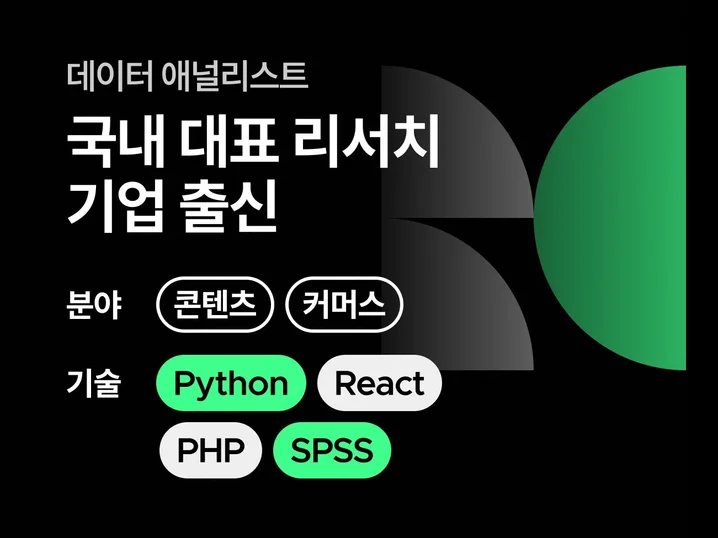 데이터 애널리스트

국내 대표 리서치 기업 출신

분야 콘텐츠 커머스

기술 Python React PHP SPSS